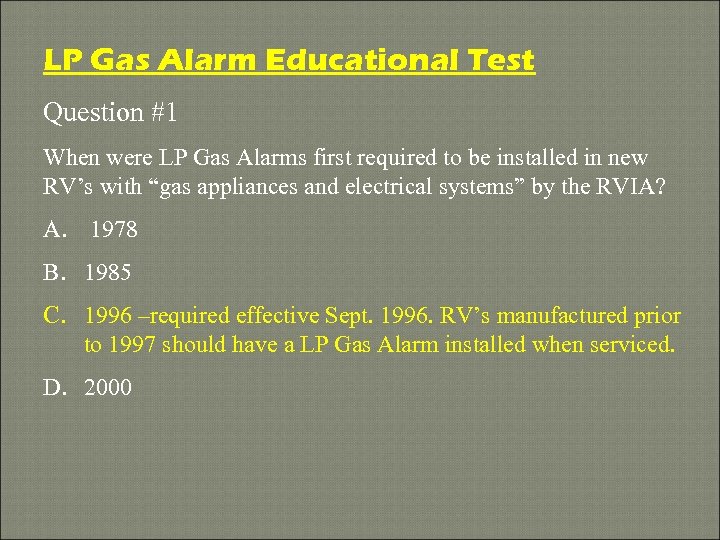 LP Gas Alarm Educational Test

Question #1

When were LP Gas Alarms first required to be installed in new RV's with "gas appliances and electrical systems" by the RVIA?

A. 1978

B. 1985

C. 1996 –required effective Sept. 1996. RV's manufactured prior to 1997 should have a LP Gas Alarm installed when serviced.

D. 2000